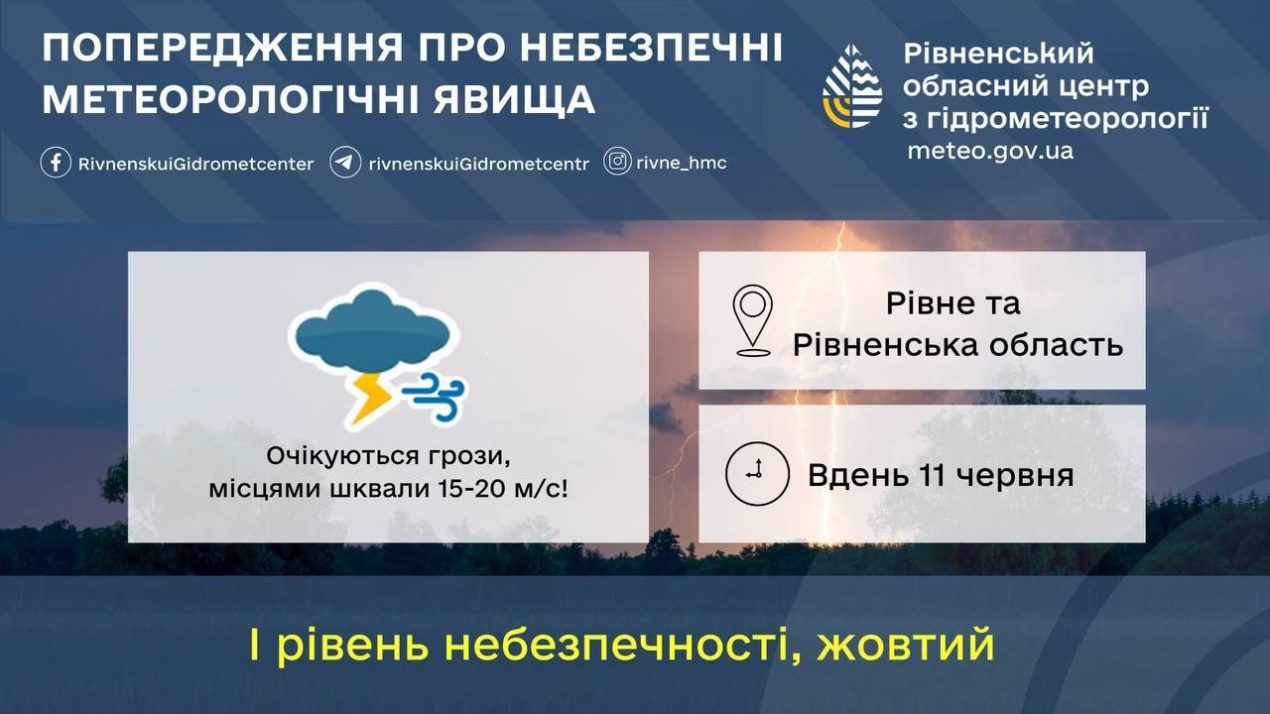 ПОПЕРЕДЖЕННЯ ПРО НЕБЕЗПЕЧНІ МЕТЕОРОЛОГІЧНІ ЯВИЩА

RivnenskuiGidrometcenter rivnenskuiGidrometcentr rivne_hmc

Рівненський обласний центр з гідрометеорології
meteo.gov.ua

Очікуються грози, місцями шквали 15-20 м/с!

Рівне та Рівненська область

Вдень 11 червня

І рівень небезпечності, жовтий